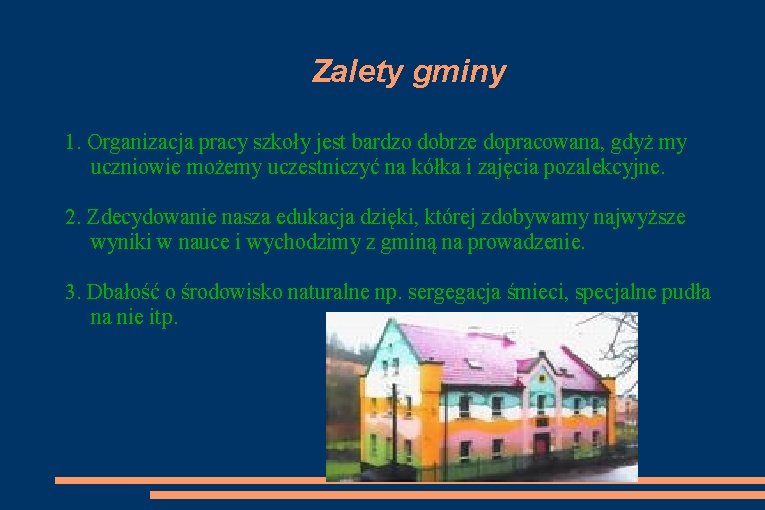 Zalety gminy

1. Organizacja pracy szkoły jest bardzo dobrze dopracowana, gdyż my uczniowie możemy uczestniczyć na kółka i zajęcia pozalekcyjne.

2. Zdecydowanie nasza edukacja dzięki, której zdobywamy najwyższe wyniki w nauce i wychodzimy z gminą na prowadzenie.

3. Dbałość o środowisko naturalne np. sergegacja śmieci, specjalne pudła na nie itp.